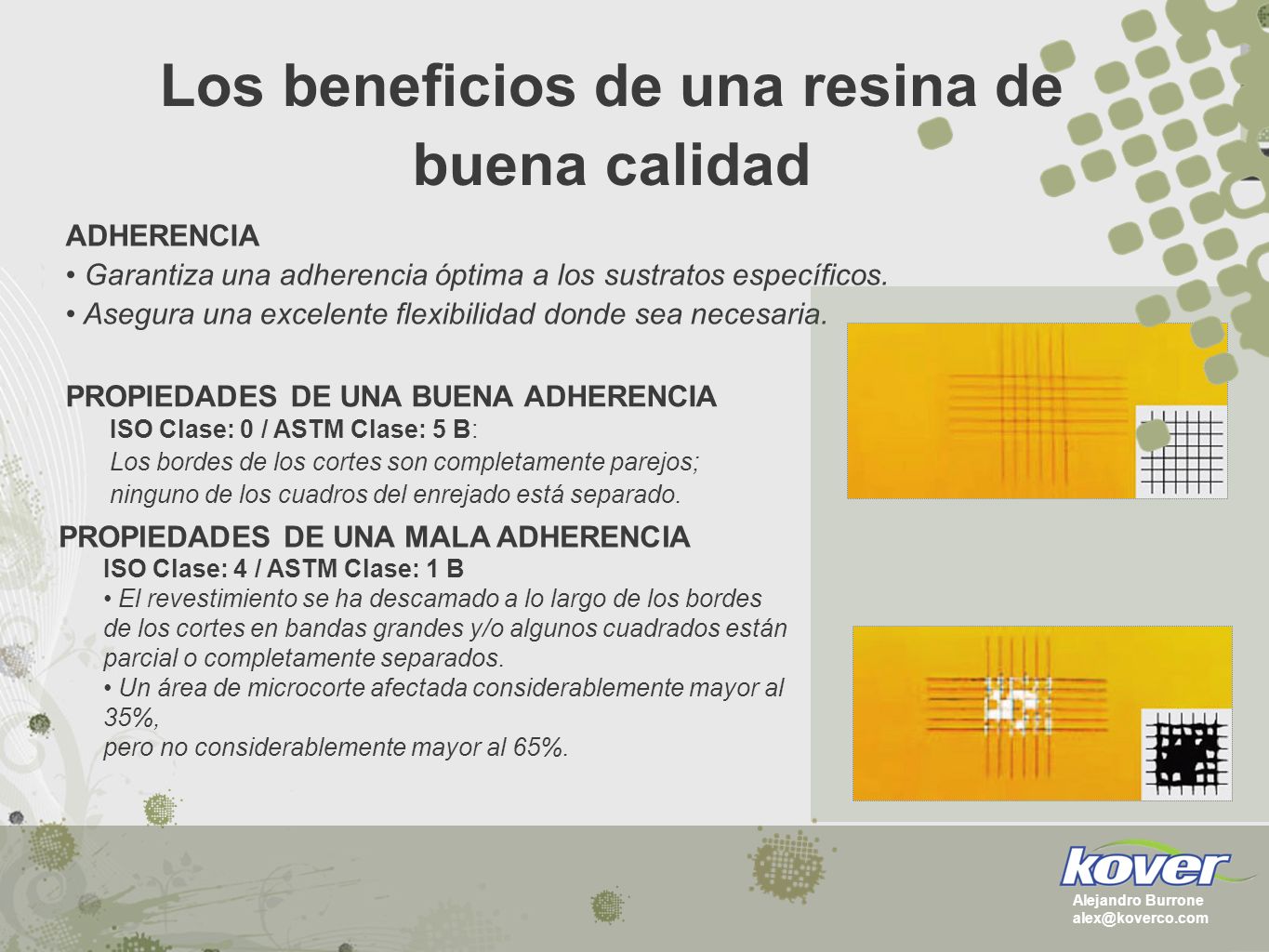 Los beneficios de una resina de buena calidad

ADHERENCIA
• Garantiza una adherencia óptima a los sustratos específicos.
• Asegura una excelente flexibilidad donde sea necesaria.

PROPIEDADES DE UNA BUENA ADHERENCIA
ISO Clase: 0 / ASTM Clase: 5 B:
Los bordes de los cortes son completamente parejos; ninguno de los cuadros del enrejado está separado.

PROPIEDADES DE UNA MALA ADHERENCIA
ISO Clase: 4 / ASTM Clase: 1 B
• El revestimiento se ha descamado a lo largo de los bordes de los cortes en bandas grandes y/o algunos cuadrados están parcial o completamente separados.
• Un área de microcorte afectada considerablemente mayor al 35%,
pero no considerablemente mayor al 65%.

kover
Alejandro Burrone
alex@koverco.com